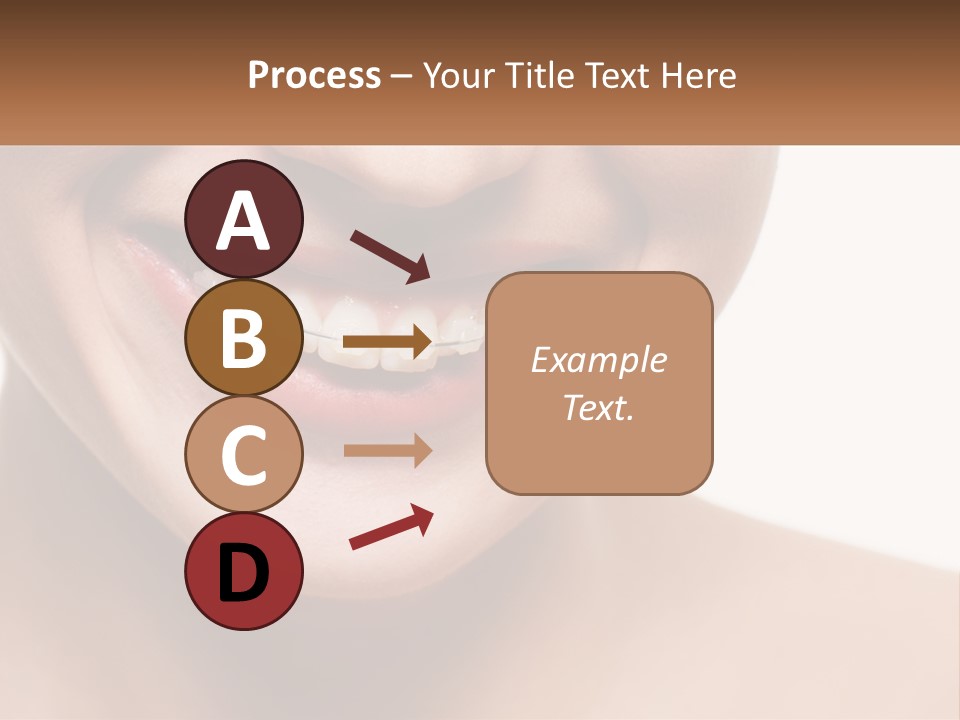 Process – Your Title Text Here

A

B

C

D

Example Text.